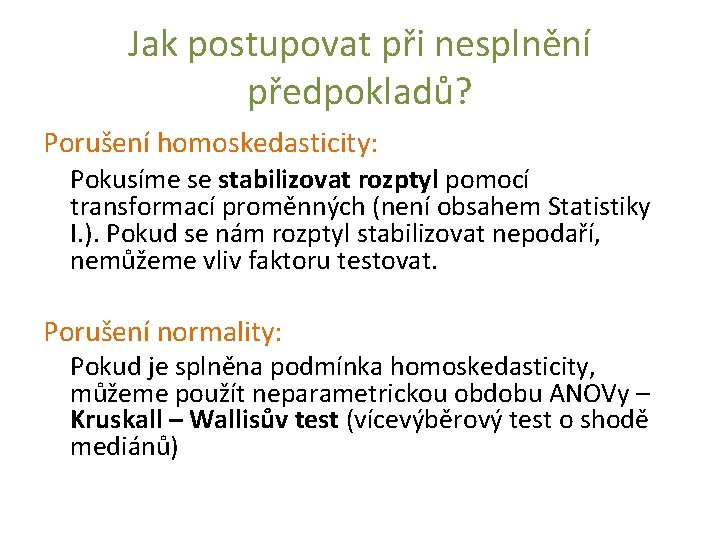 Jak postupovat při nesplnění předpokladů?

Porušení homoskedasticity:

Pokusíme se stabilizovat rozptyl pomocí transformací proměnných (není obsahem Statistiky I.). Pokud se nám rozptyl stabilizovat nepodaří, nemůžeme vliv faktoru testovat.

Porušení normality:

Pokud je splněna podmínka homoskedasticity, můžeme použít neparametrickou obdobu ANOVy – Kruskall – Wallisův test (vícevýběrový test o shodě mediánů)